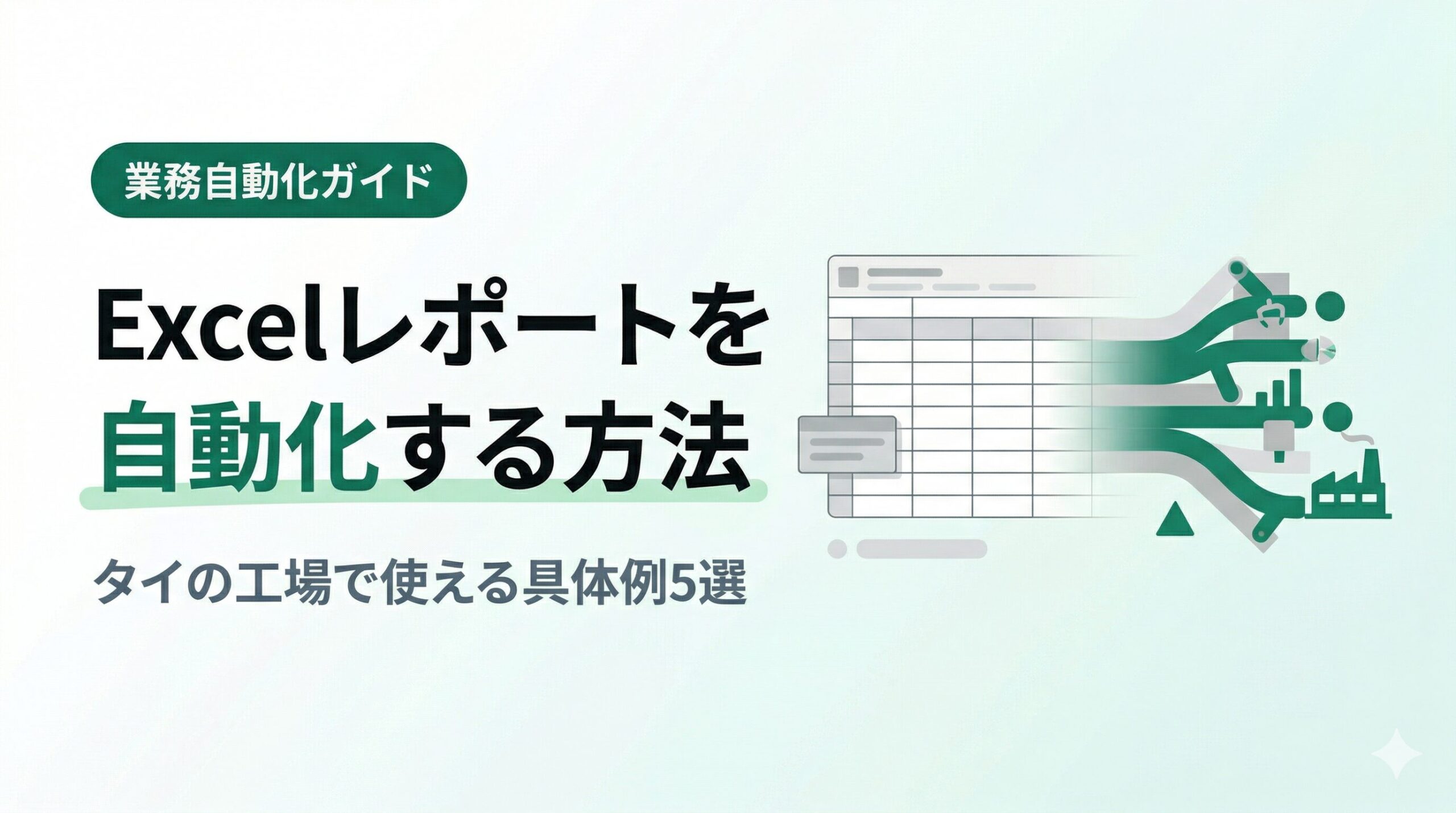 業務自動化ガイド

Excelレポートを
自動化する方法

タイの工場で使える具体例5選